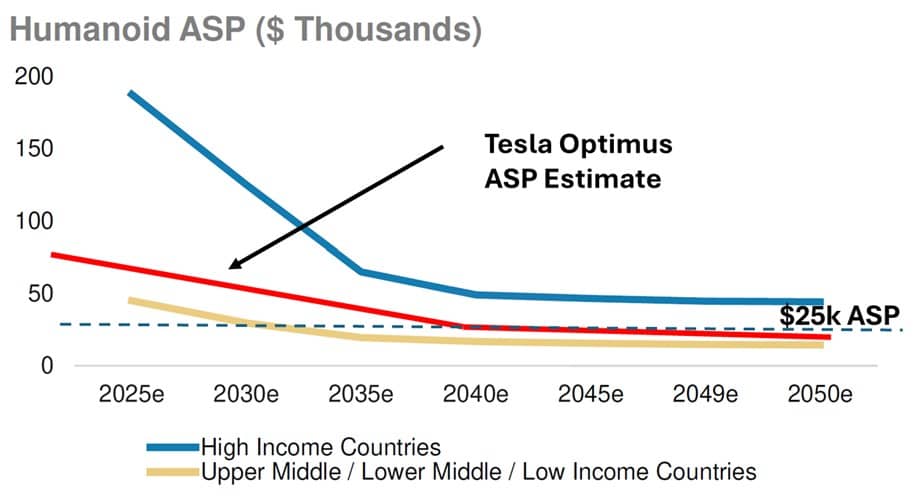 Humanoid ASP ($ Thousands)

200
150
100
50
0

Tesla Optimus ASP Estimate

$25k ASP

2025e 2030e 2035e 2040e 2045e 2049e 2050e

High Income Countries
Upper Middle / Lower Middle / Low Income Countries